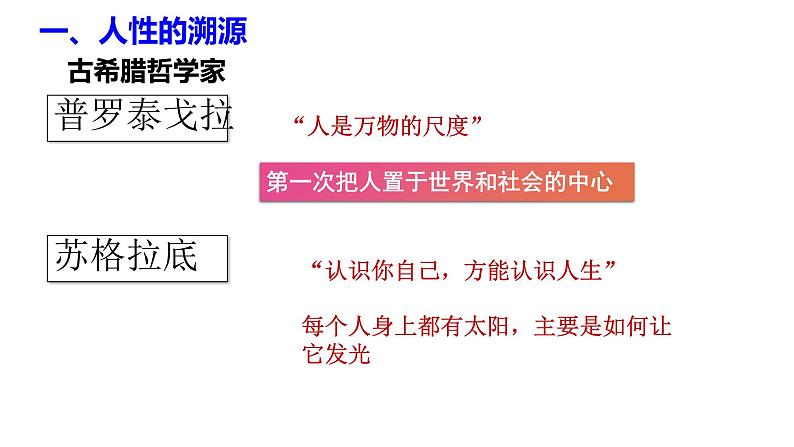 一、人性的溯源

古希腊哲学家

普罗泰戈拉

“人是万物的尺度”

第一次把人置于世界和社会的中心

苏格拉底

“认识你自己，方能认识人生”

每个人身上都有太阳，主要是如何让它发光